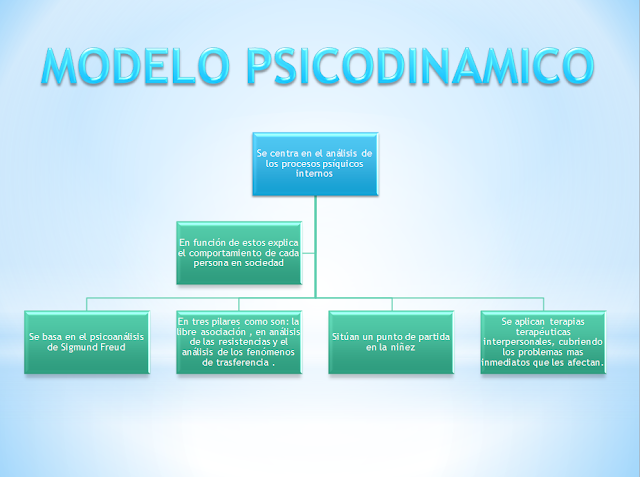 MODELO PSICODINAMICO

Se centra en el análisis de los procesos psíquicos internos

En función de estos explica el comportamiento de cada persona en sociedad

Se basa en el psicoanálisis de Sigmund Freud

En tres pilares como son: la libre asociación , en análisis de las resistencias y el análisis de los fenómenos de trasferencia .

Sitúan un punto de partida en la niñez

Se aplican terapias terapéuticas interpersonales, cubriendo los problemas mas inmediatos que les afectan.